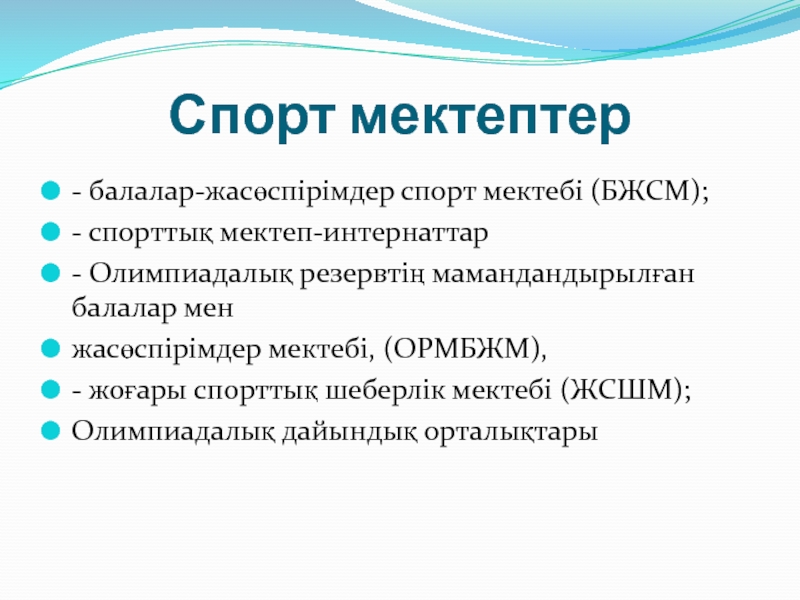 Спорт мектептер

- балалар-жасөспірімдер спорт мектебі (БЖСМ);

- спорттық мектеп-интернаттар

- Олимпиадалық резервтің мамандандырылған балалар мен

жасөспірімдер мектебі, (ОРМБЖМ),

- жоғары спорттық шеберлік мектебі (ЖСШМ);

Олимпиадалық дайындық орталықтары